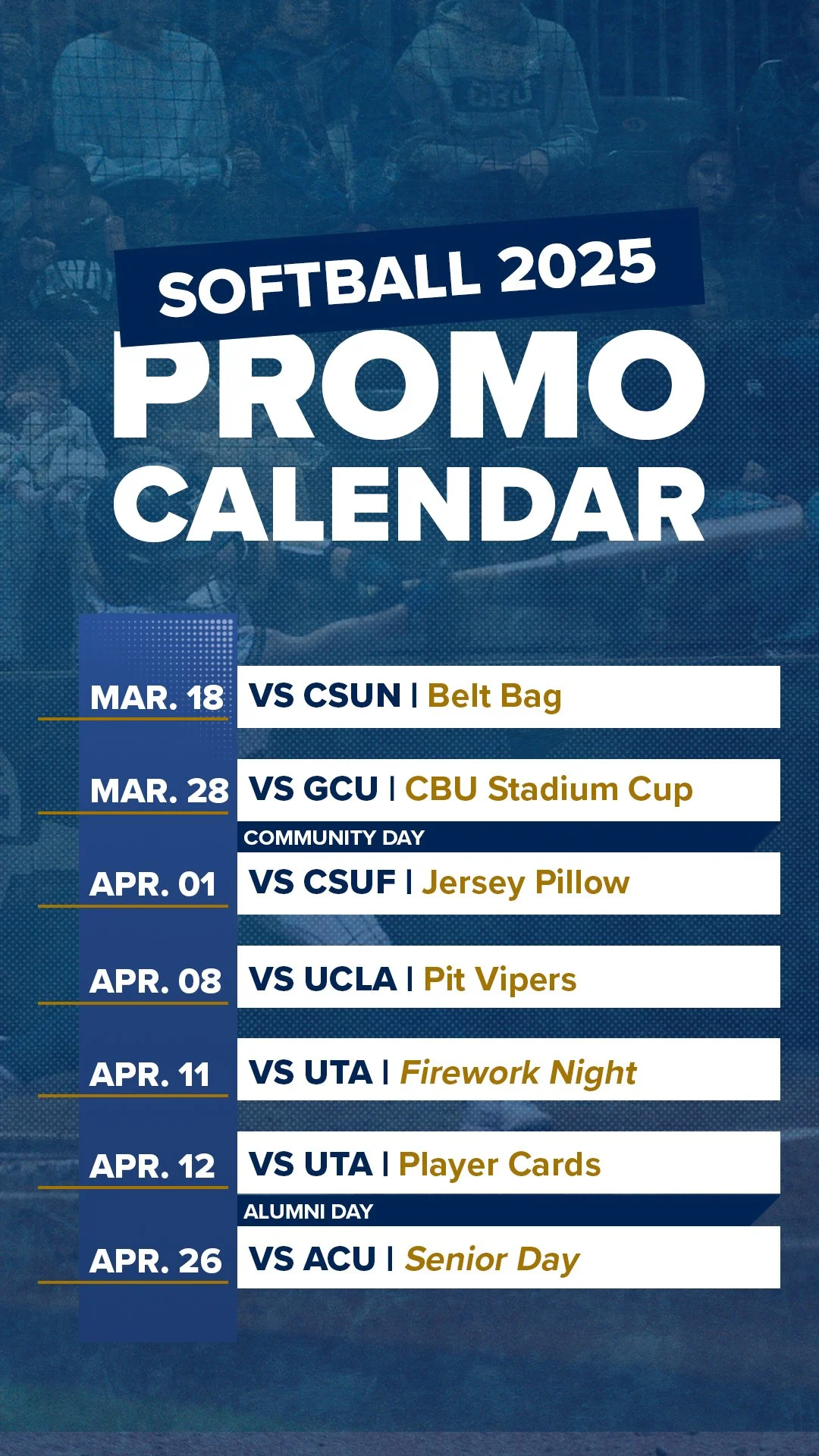 SOFTBALL 2025
PROMO CALENDAR

MAR. 18 VS CSUN | Belt Bag

MAR. 28 VS GCU | CBU Stadium Cup

COMMUNITY DAY
APR. 01 VS CSUF | Jersey Pillow

APR. 08 VS UCLA | Pit Vipers

APR. 11 VS UTA | Firework Night

APR. 12 VS UTA | Player Cards

ALUMNI DAY
APR. 26 VS ACU | Senior Day